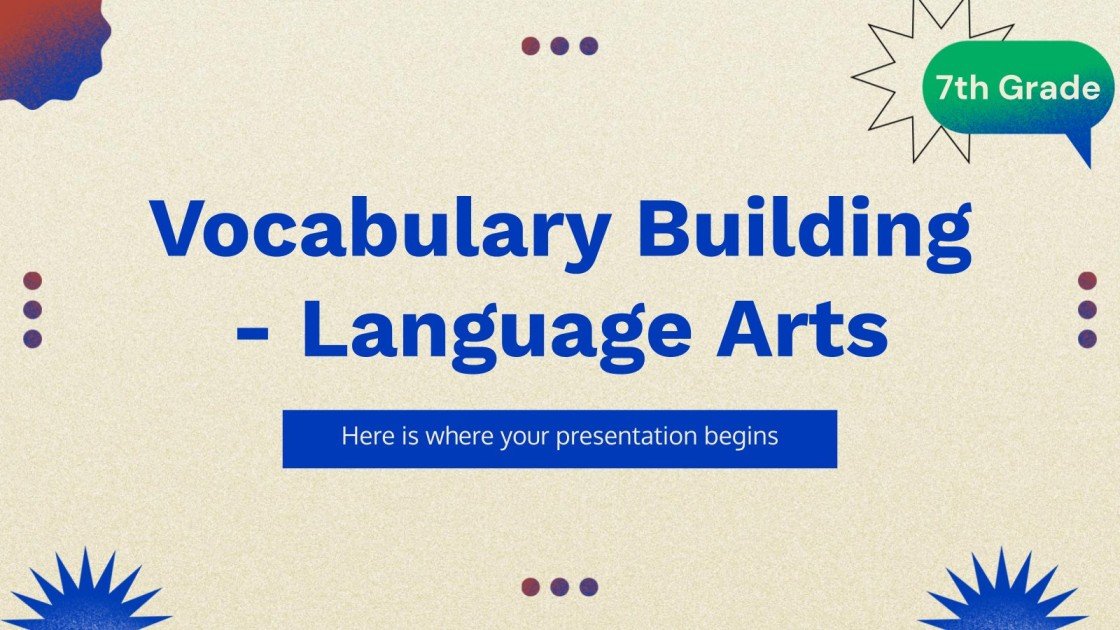 7th Grade

Vocabulary Building - Language Arts

Here is where your presentation begins